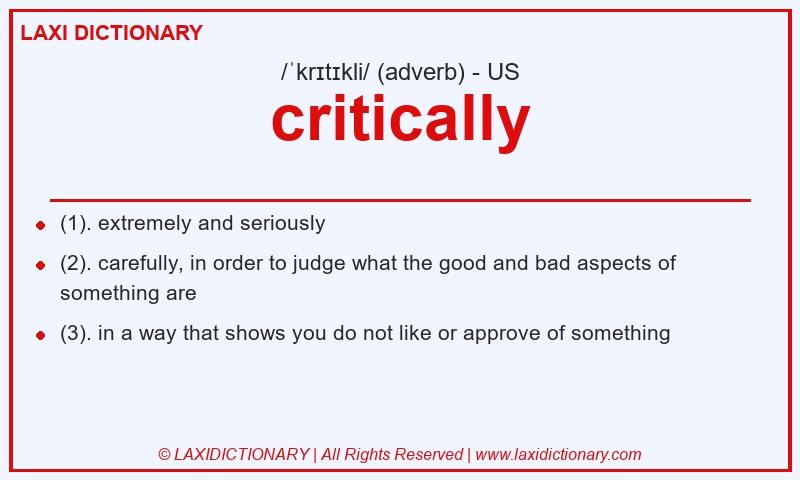 LAXI DICTIONARY

/ˈkrɪtɪkli/ (adverb) - US

critically

- (1). extremely and seriously
- (2). carefully, in order to judge what the good and bad aspects of something are
- (3). in a way that shows you do not like or approve of something

© LAXIDICTIONARY | All Rights Reserved | www.laxidictionary.com